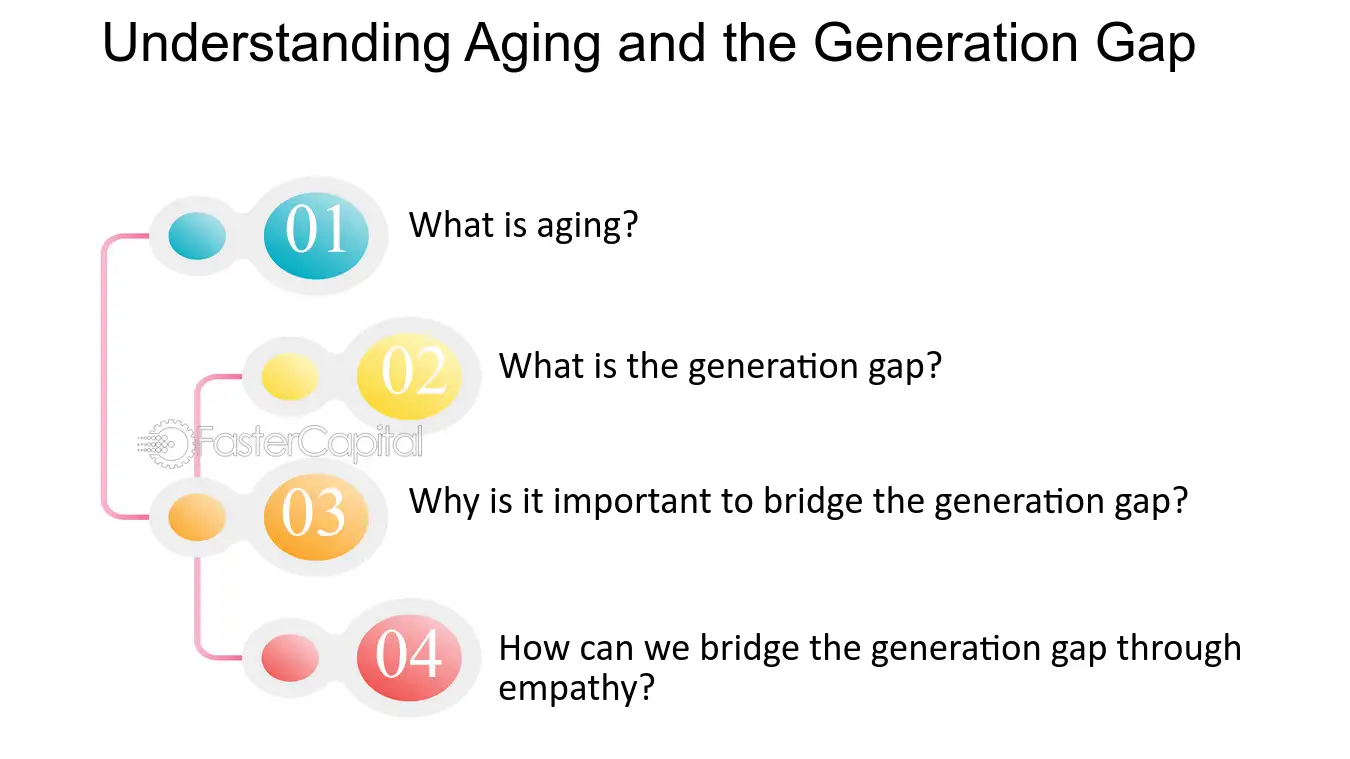 Understanding Aging and the Generation Gap

01
What is aging?

02
What is the generation gap?

03
Why is it important to bridge the generation gap?

04
How can we bridge the generation gap through empathy?

FasterCapital